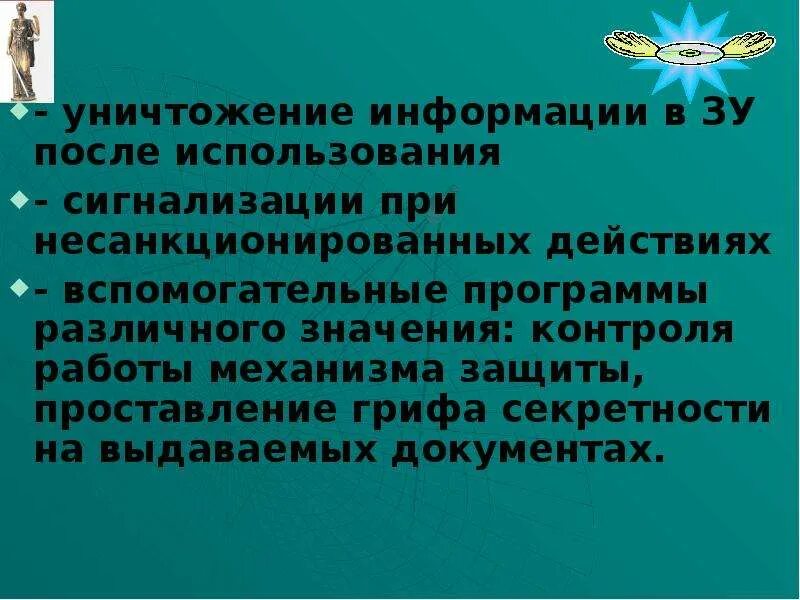 - уничтожение информации в ЗУ после использования

- сигнализации при несанкционированных действиях

- вспомогательные программы различного значения: контроля работы механизма защиты, проставление грифа секретности на выдаваемых документах.